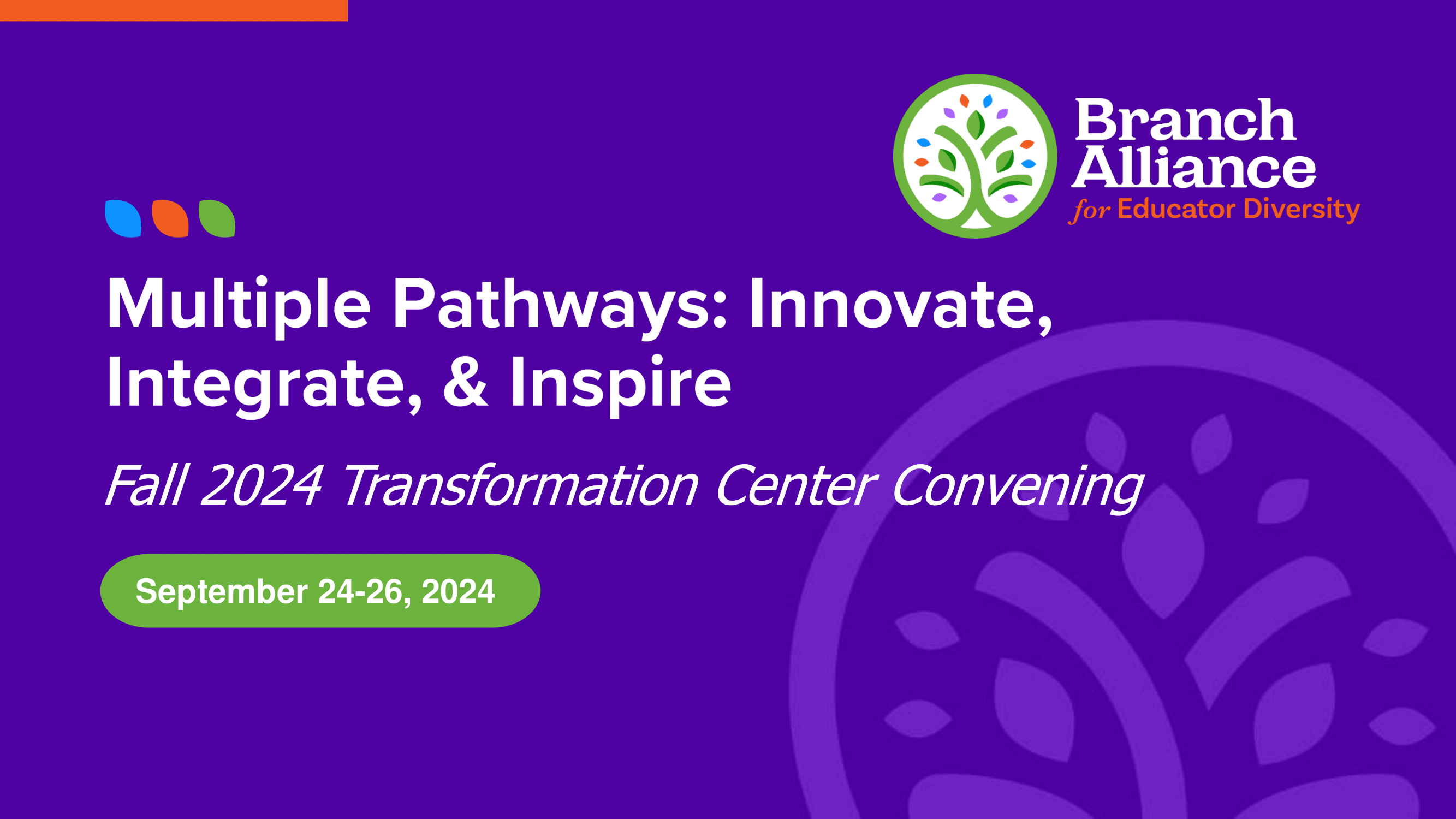 Branch Alliance for Educator Diversity

Multiple Pathways: Innovate, Integrate, & Inspire

Fall 2024 Transformation Center Convening

September 24-26, 2024